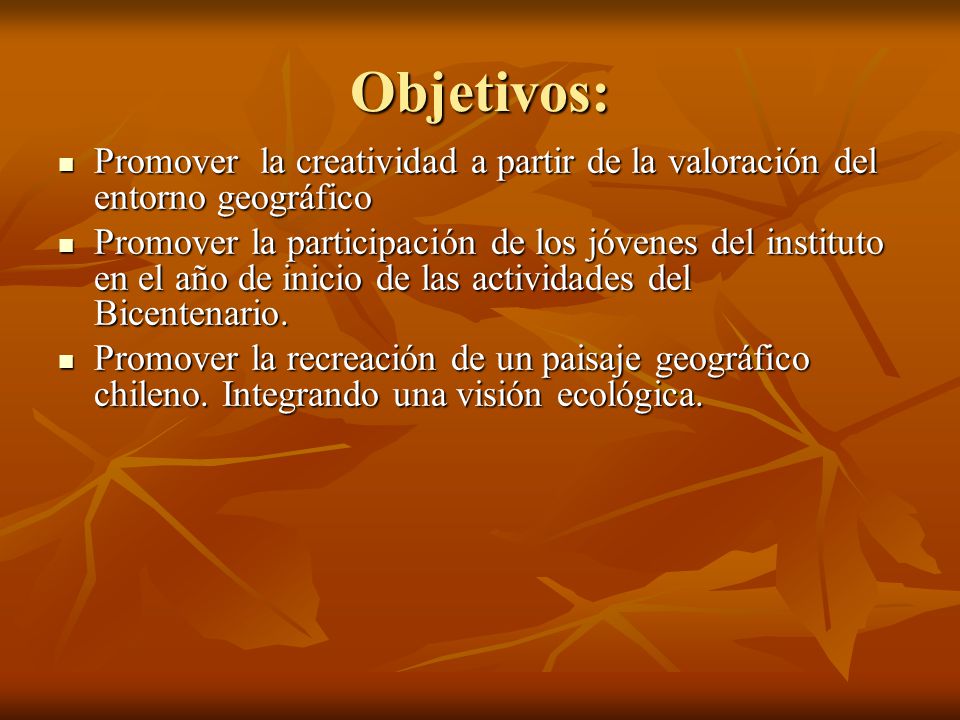 Objetivos:

- Promover la creatividad a partir de la valoración del entorno geográfico
- Promover la participación de los jóvenes del instituto en el año de inicio de las actividades del Bicentenario.
- Promover la recreación de un paisaje geográfico chileno. Integrando una visión ecológica.